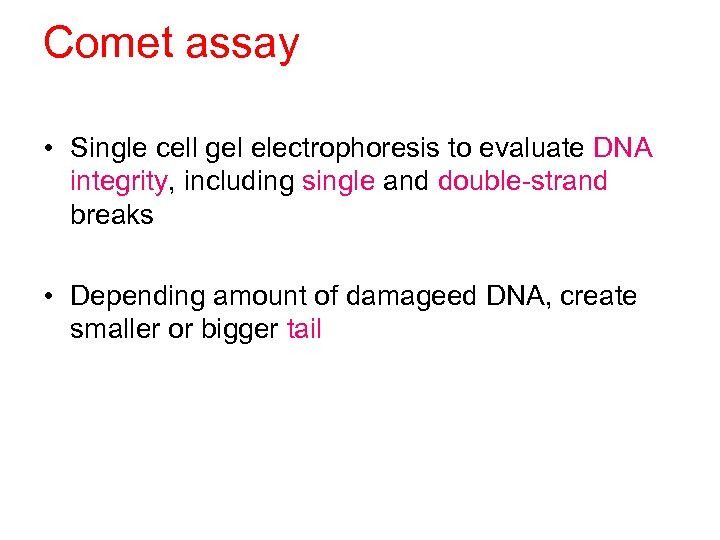 Comet assay

• Single cell gel electrophoresis to evaluate DNA integrity, including single and double-strand breaks

• Depending amount of damageed DNA, create smaller or bigger tail